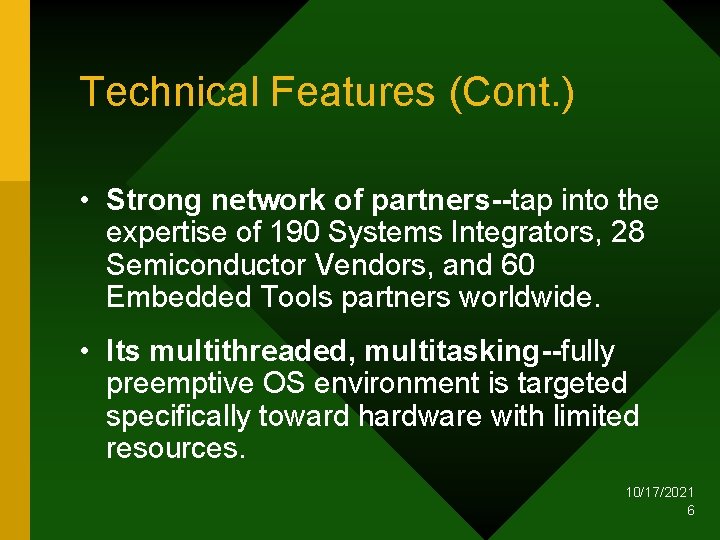 Technical Features (Cont.)

• Strong network of partners--tap into the expertise of 190 Systems Integrators, 28 Semiconductor Vendors, and 60 Embedded Tools partners worldwide.

• Its multithreaded, multitasking--fully preemptive OS environment is targeted specifically toward hardware with limited resources.

10/17/2021
6